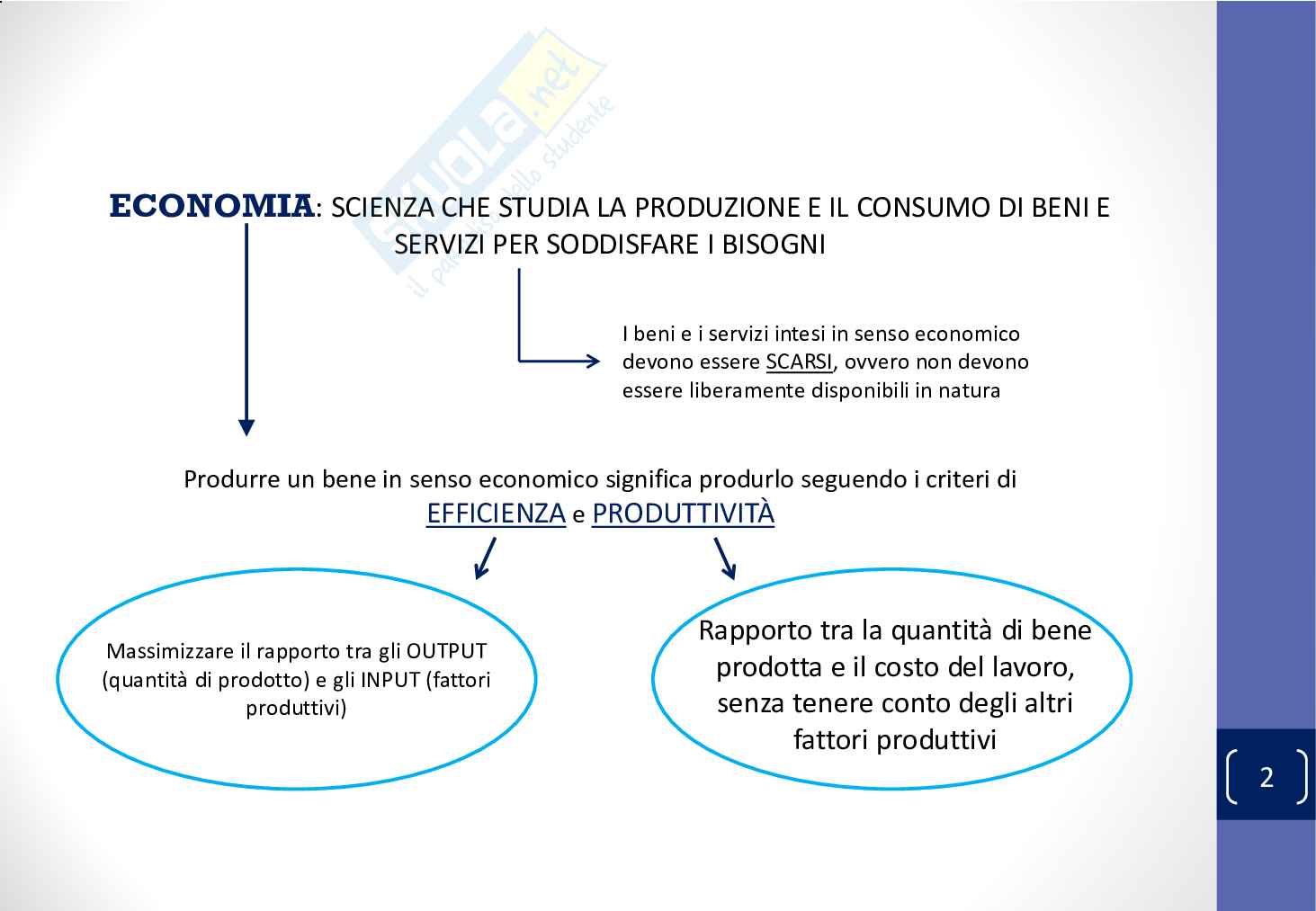 Skuola.net
il portale dello studente

ECONOMIA: SCIENZA CHE STUDIA LA PRODUZIONE E IL CONSUMO DI BENI E SERVIZI PER SODDISFARE I BISOGNI

I beni e i servizi intesi in senso economico devono essere SCARSI, ovvero non devono essere liberamente disponibili in natura

Produrre un bene in senso economico significa produrlo seguendo i criteri di EFFICIENZA e PRODUTTIVITÀ

Massimizzare il rapporto tra gli OUTPUT (quantità di prodotto) e gli INPUT (fattori produttivi)

Rapporto tra la quantità di bene prodotta e il costo del lavoro, senza tenere conto degli altri fattori produttivi

2